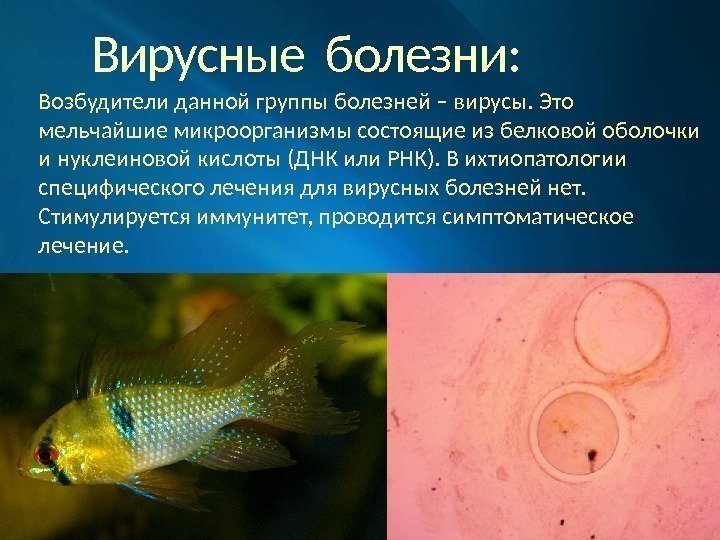 Вирусные болезни:

Возбудители данной группы болезней – вирусы. Это мельчайшие микроорганизмы состоящие из белковой оболочки и нуклеиновой кислоты (ДНК или РНК). В ихтиопатологии специфического лечения для вирусных болезней нет. Стимулируется иммунитет, проводится симптоматическое лечение.